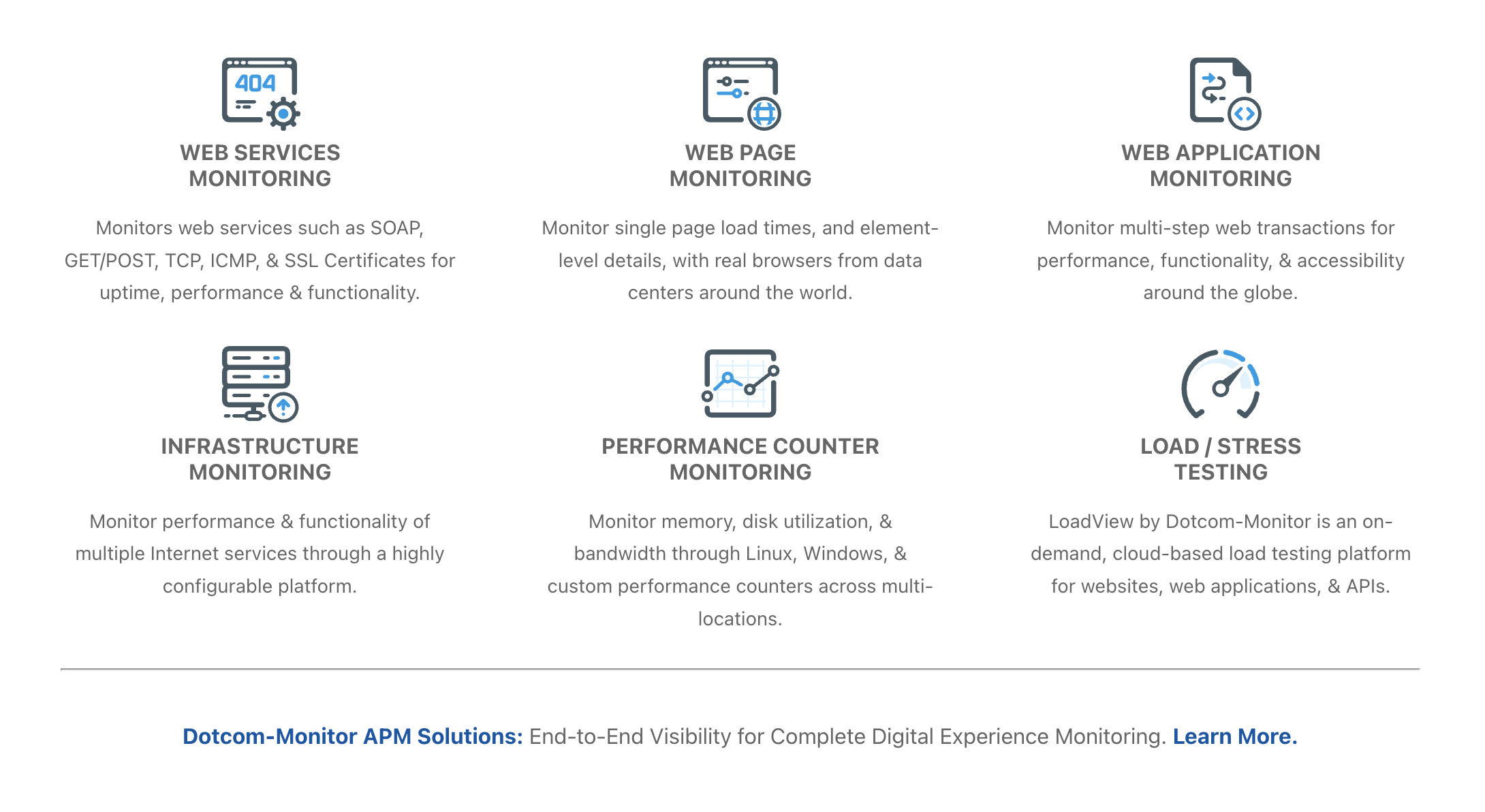 404

WEB SERVICES MONITORING

Monitors web services such as SOAP, GET/POST, TCP, ICMP, & SSL Certificates for uptime, performance & functionality.

WEB PAGE MONITORING

Monitor single page load times, and element-level details, with real browsers from data centers around the world.

WEB APPLICATION MONITORING

Monitor multi-step web transactions for performance, functionality, & accessibility around the globe.

INFRASTRUCTURE MONITORING

Monitor performance & functionality of multiple Internet services through a highly configurable platform.

PERFORMANCE COUNTER MONITORING

Monitor memory, disk utilization, & bandwidth through Linux, Windows, & custom performance counters across multi-locations.

LOAD / STRESS TESTING

LoadView by Dotcom-Monitor is an on-demand, cloud-based load testing platform for websites, web applications, & APIs.

Dotcom-Monitor APM Solutions: End-to-End Visibility for Complete Digital Experience Monitoring. Learn More.